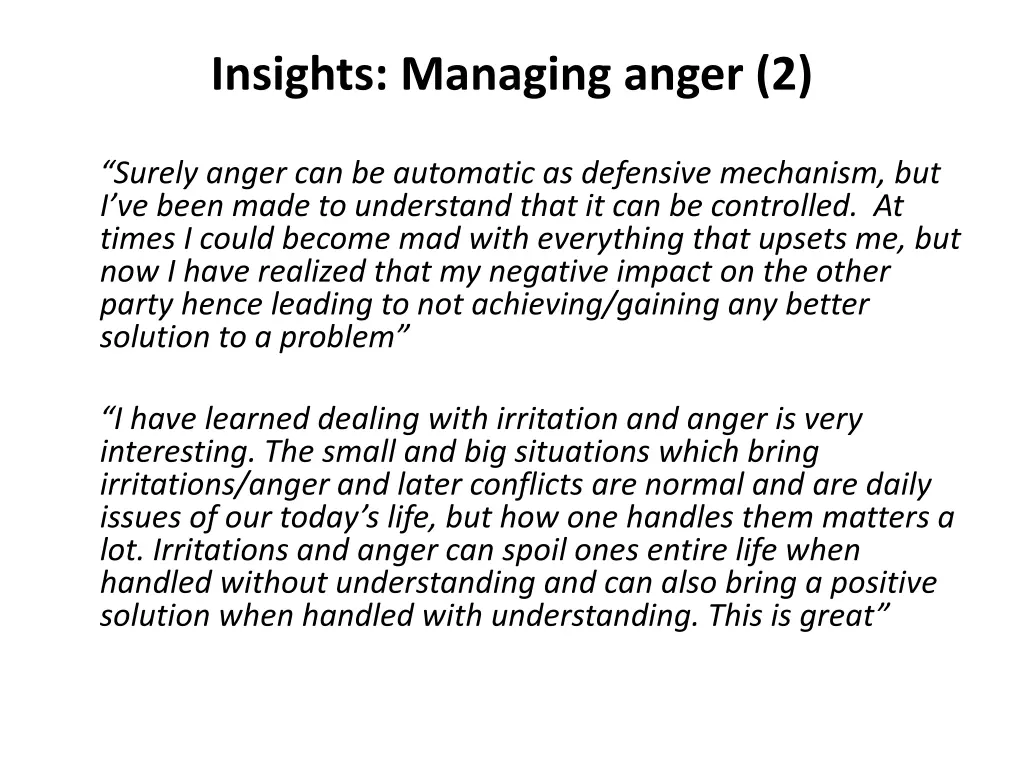 Insights: Managing anger (2)

“Surely anger can be automatic as defensive mechanism, but I’ve been made to understand that it can be controlled.  At times I could become mad with everything that upsets me, but now I have realized that my negative impact on the other party hence leading to not achieving/gaining any better solution to a problem”

“I have learned dealing with irritation and anger is very interesting. The small and big situations which bring irritations/anger and later conflicts are normal and are daily issues of our today’s life, but how one handles them matters a lot. Irritations and anger can spoil ones entire life when handled without understanding and can also bring a positive solution when handled with understanding. This is great”